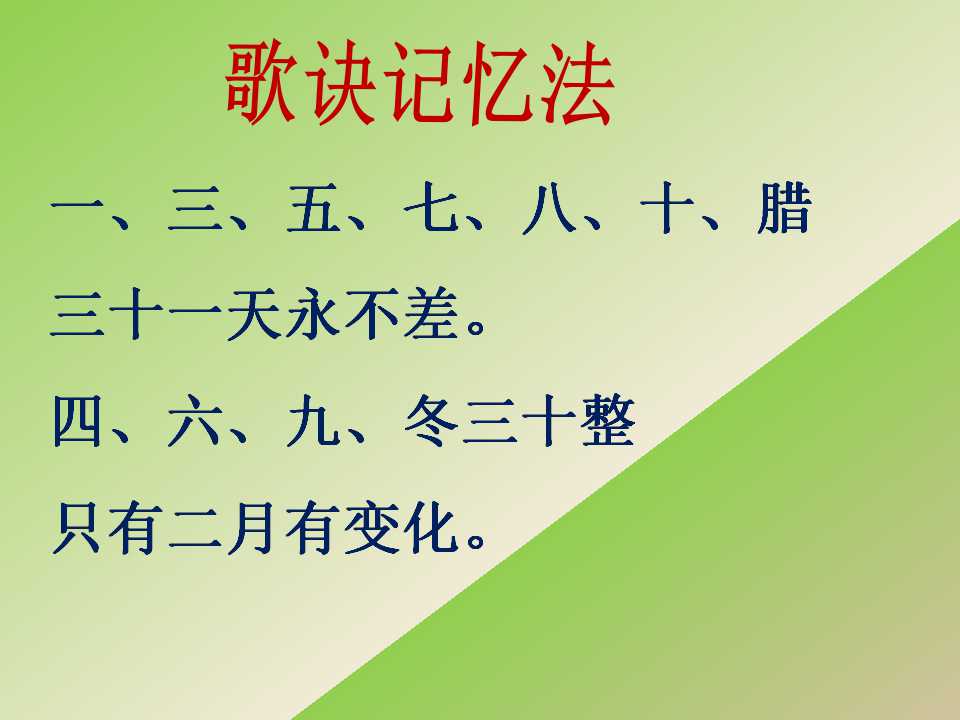 歌诀记忆法

一、三、五、七、八、十、腊

三十一天永不差。

四、六、九、冬三十整

只有二月有变化。